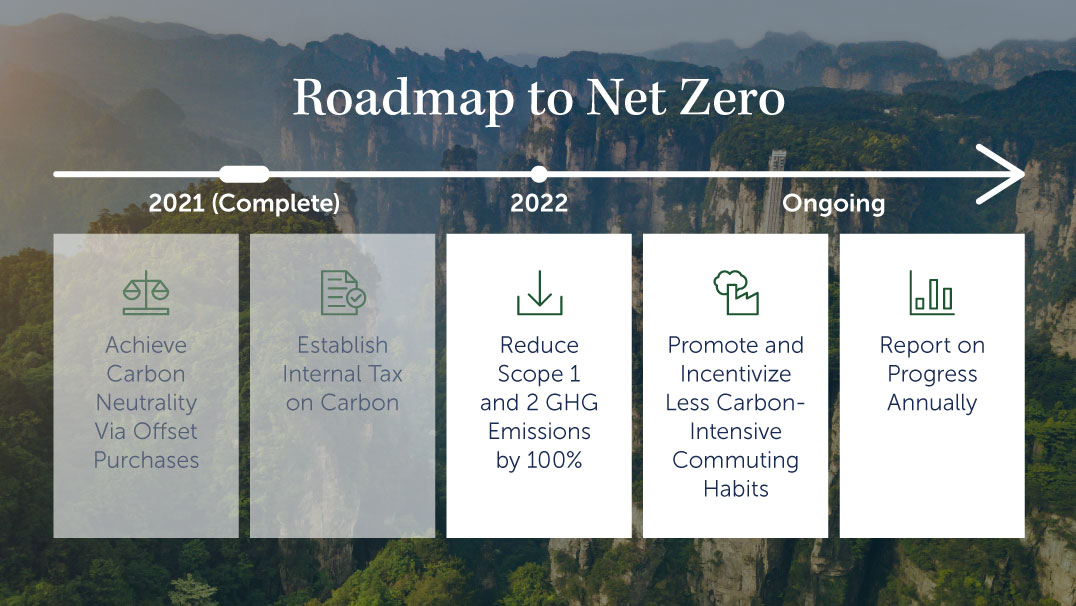 Roadmap to Net Zero

2021 (Complete)

2022

Ongoing

Achieve Carbon Neutrality Via Offset Purchases

Establish Internal Tax on Carbon

Reduce Scope 1 and 2 GHG Emissions by 100%

Promote and Incentivize Less Carbon-Intensive Commuting Habits

Report on Progress Annually